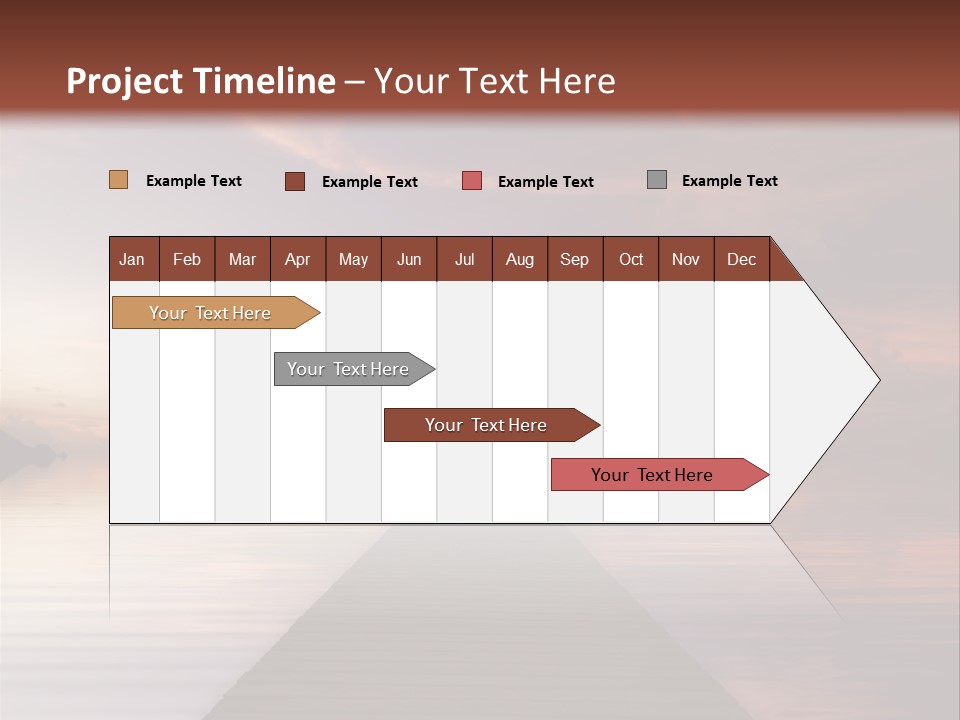 Project Timeline – Your Text Here

Example Text Example Text Example Text Example Text

| Jan | Feb | Mar | Apr | May | Jun | Jul | Aug | Sep | Oct | Nov | Dec |
|---|---|---|---|---|---|---|---|---|---|---|---|

Your Text Here

Your Text Here

Your Text Here

Your Text Here